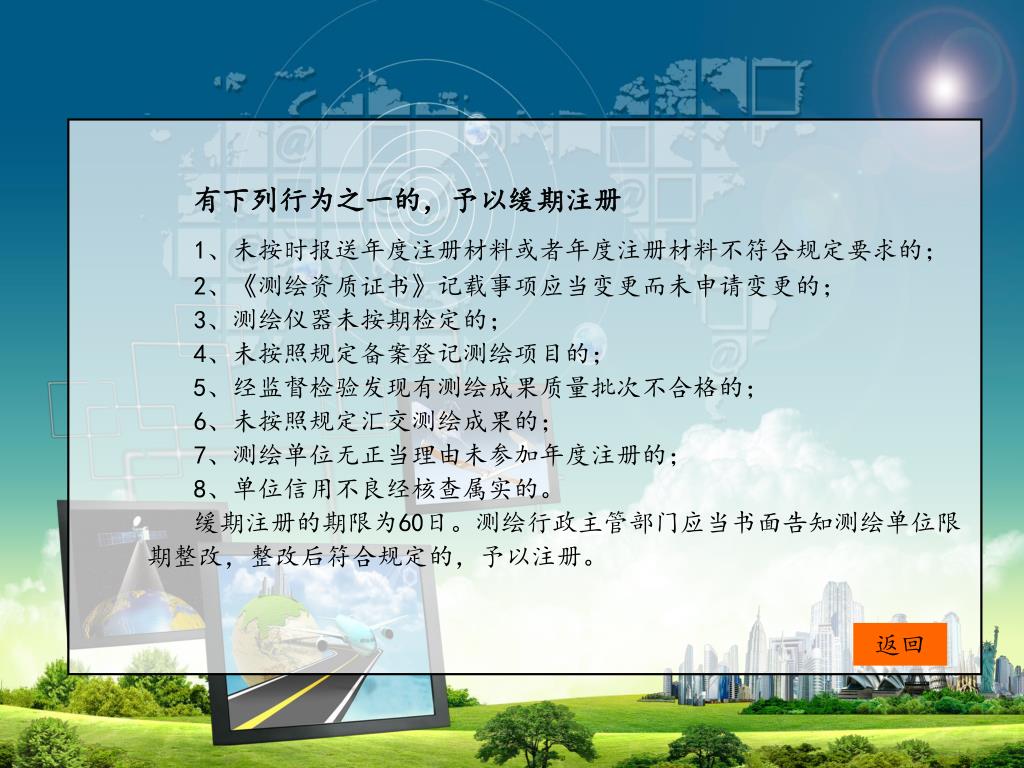 有下列行为之一的，予以缓期注册

1、未按时报送年度注册材料或者年度注册材料不符合规定要求的；
2、《测绘资质证书》记载事项应当变更而未申请变更的；
3、测绘仪器未按期检定的；
4、未按照规定备案登记测绘项目的；
5、经监督检验发现有测绘成果质量批次不合格的；
6、未按照规定汇交测绘成果的；
7、测绘单位无正当理由未参加年度注册的；
8、单位信用不良经核查属实的。

缓期注册的期限为60日。测绘行政主管部门应当书面告知测绘单位限期整改，整改后符合规定的，予以注册。

返回